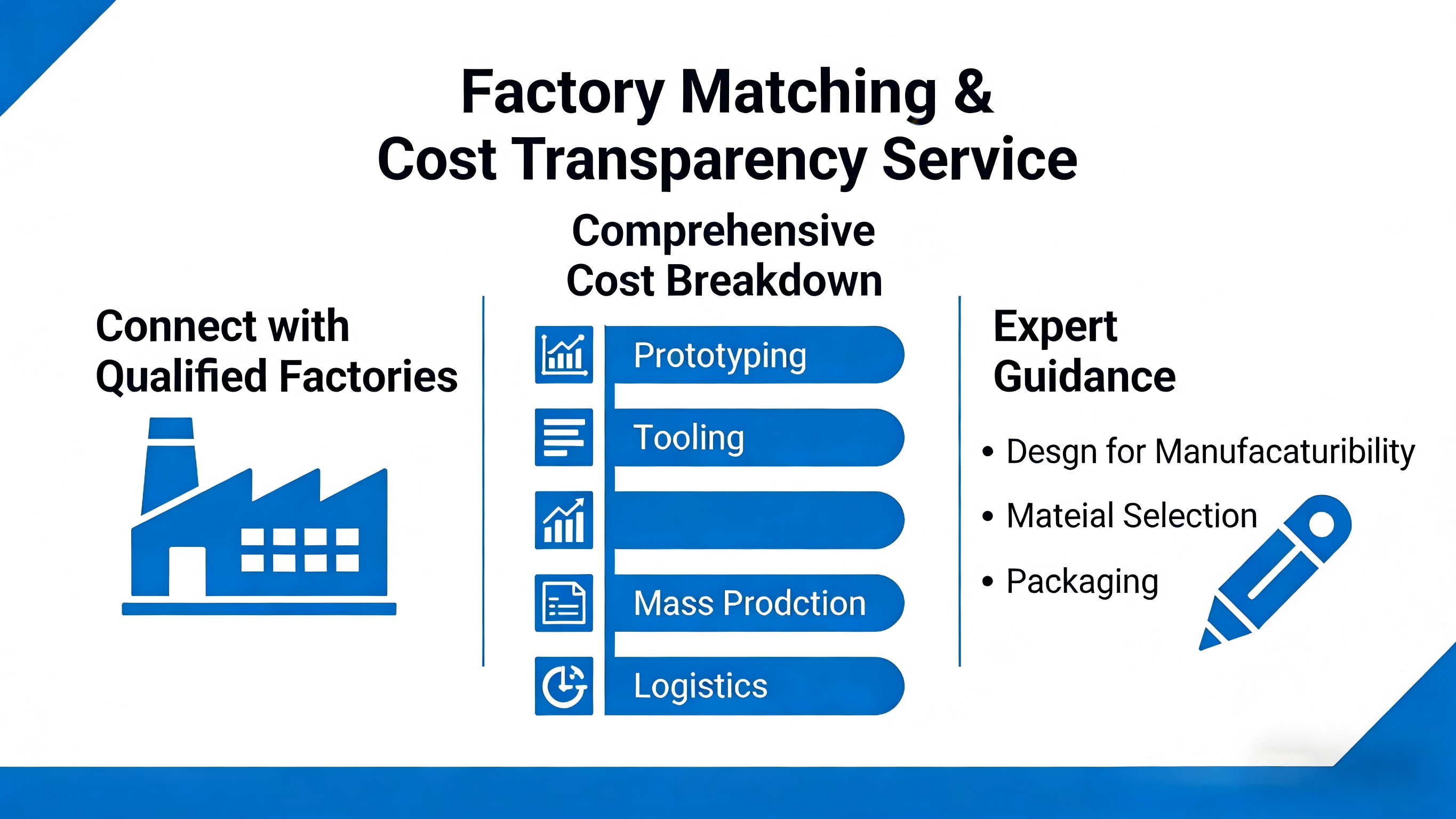 Factory Matching &
Cost Transparency Service

Connect with
Qualified Factories

Comprehensive
Cost Breakdown

Prototyping

Tooling

Mass Prodction

Logistics

Expert
Guidance

• Desgn for Manufacaturibility

• Mateial Selection

• Packaging